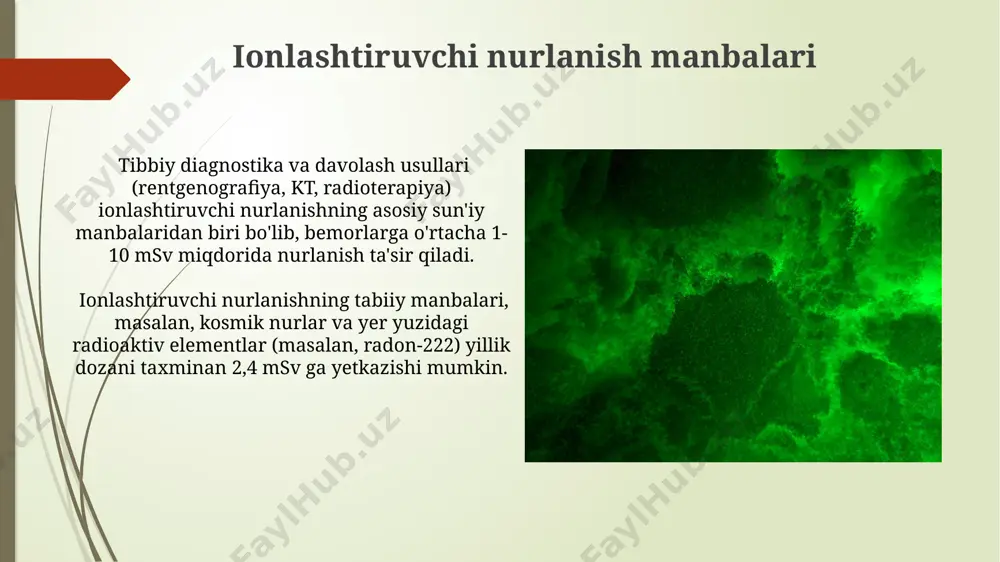 Ionlashtiruvchi nurlanish manbalari

Tibbiy diagnostika va davolash usullari (rentgenografiya, KT, radioterapiya) ionlashtiruvchi nurlanishning asosiy sun'iy manbalaridan biri bo'lib, bemorlarga o'rtacha 1-10 mSv miqdorida nurlanish ta'sir qiladi.

Ionlashtiruvchi nurlanishning tabiiy manbalari, masalan, kosmik nurlar va yer yuzidagi radioaktiv elementlar (masalan, radon-222) yillik dozani taxminan 2,4 mSv ga yetkazishi mumkin.

FaylHub.uz FaylHub.uz FaylHub.uz FaylHub.uz FaylHub.uz FaylHub.uz